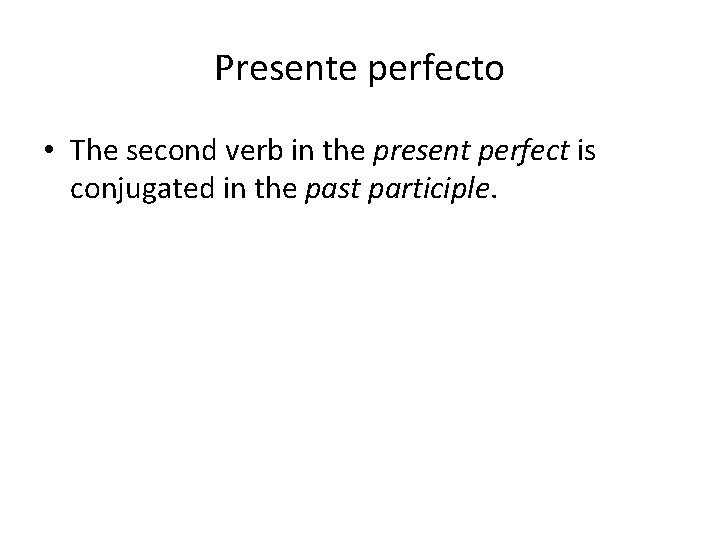 Presente perfecto

• The second verb in the present perfect is conjugated in the past participle.